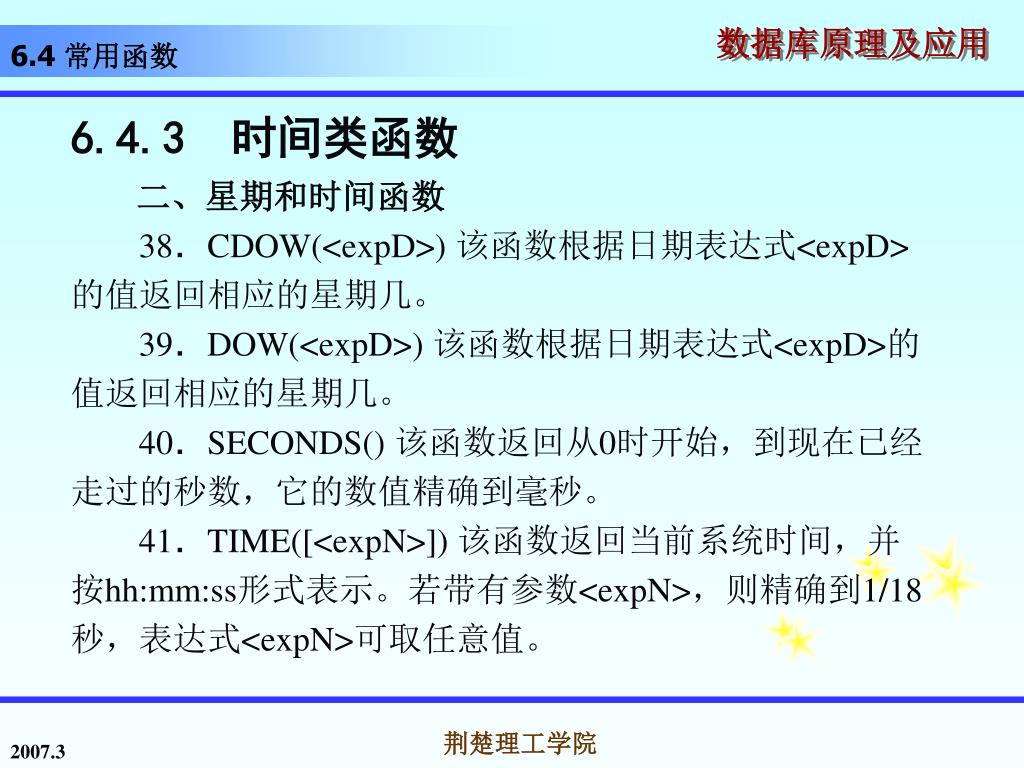 6.4 常用函数

数据库原理及应用

6.4.3　时间类函数

二、星期和时间函数

38．CDOW(<expD>) 该函数根据日期表达式<expD>的值返回相应的星期几。

39．DOW(<expD>) 该函数根据日期表达式<expD>的值返回相应的星期几。

40．SECONDS() 该函数返回从0时开始，到现在已经走过的秒数，它的数值精确到毫秒。

41．TIME([<expN>]) 该函数返回当前系统时间，并按hh:mm:ss形式表示。若带有参数<expN>，则精确到1/18秒，表达式<expN>可取任意值。

2007.3

荆楚理工学院